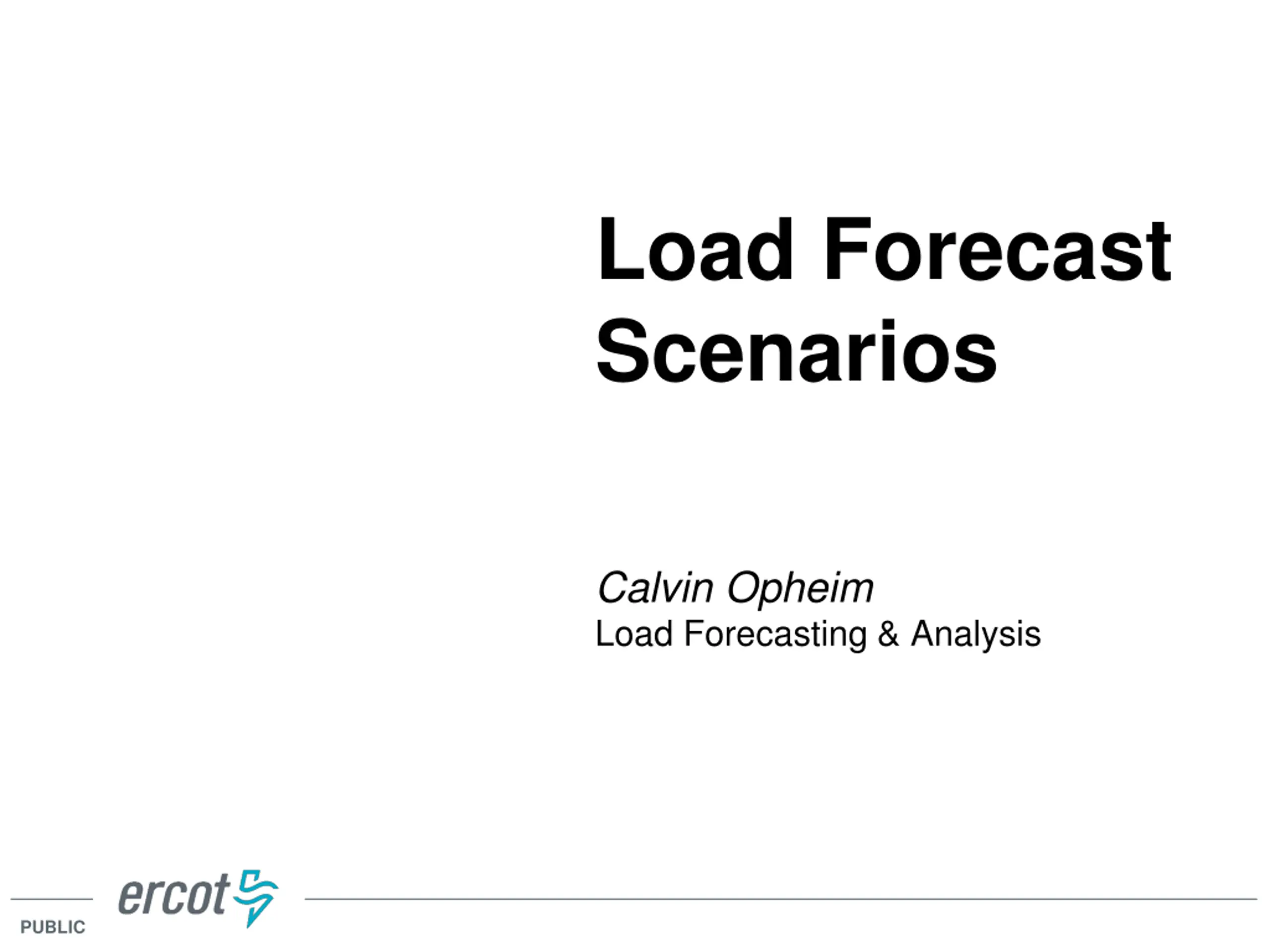 Load Forecast Scenarios

Calvin Opheim
Load Forecasting & Analysis

ercot

PUBLIC